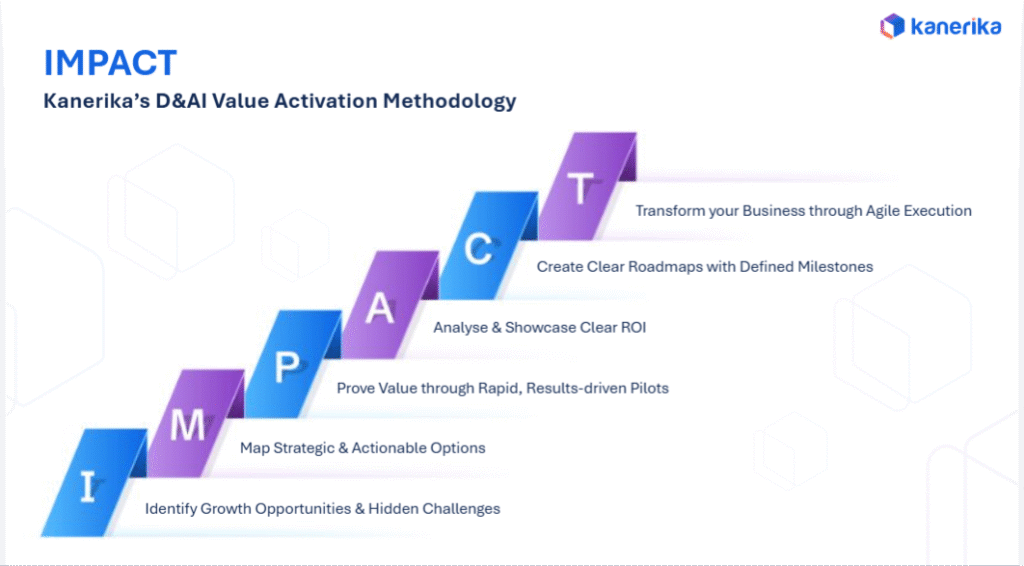 kanerika

IMPACT

Kanerika's D&AI Value Activation Methodology

T
Transform your Business through Agile Execution

C
Create Clear Roadmaps with Defined Milestones

A
Analyse & Showcase Clear ROI

P
Prove Value through Rapid, Results-driven Pilots

M
Map Strategic & Actionable Options

I
Identify Growth Opportunities & Hidden Challenges